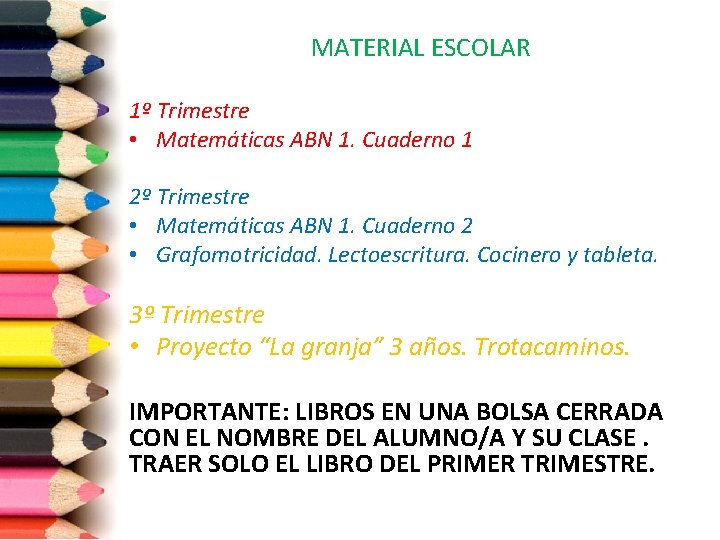 MATERIAL ESCOLAR

1º Trimestre
• Matemáticas ABN 1. Cuaderno 1

2º Trimestre
• Matemáticas ABN 1. Cuaderno 2
• Grafomotricidad. Lectoescritura. Cocinero y tableta.

3º Trimestre
• Proyecto “La granja” 3 años. Trotacaminos.

IMPORTANTE: LIBROS EN UNA BOLSA CERRADA CON EL NOMBRE DEL ALUMNO/A Y SU CLASE . TRAER SOLO EL LIBRO DEL PRIMER TRIMESTRE.